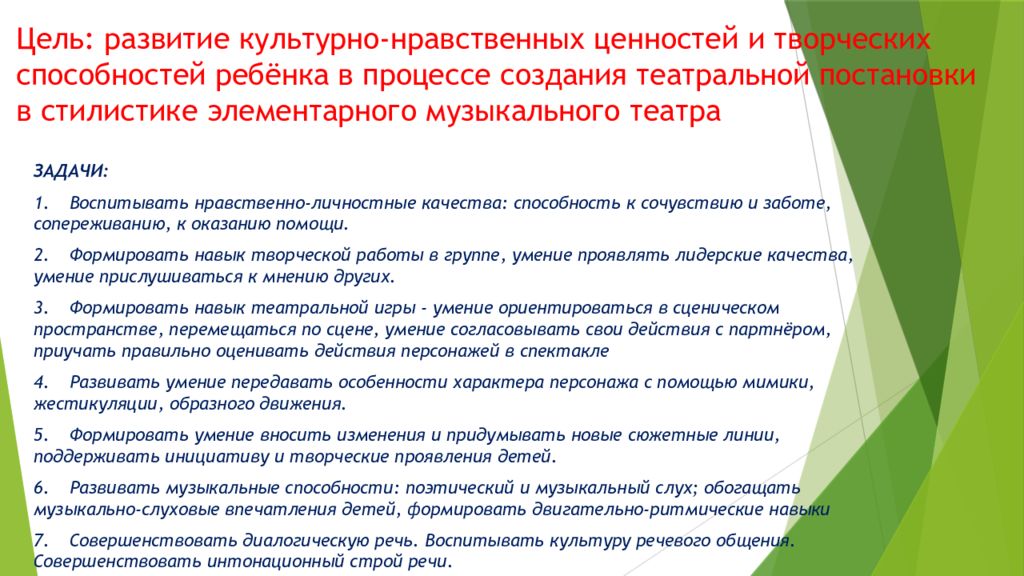 Цель: развитие культурно-нравственных ценностей и творческих способностей ребёнка в процессе создания театральной постановки в стилистике элементарного музыкального театра

ЗАДАЧИ:

1. Воспитывать нравственно-личностные качества: способность к сочувствию и заботе, сопереживанию, к оказанию помощи.

2. Формировать навык творческой работы в группе, умение проявлять лидерские качества, умение прислушиваться к мнению других.

3. Формировать навык театральной игры - умение ориентироваться в сценическом пространстве, перемещаться по сцене, умение согласовывать свои действия с партнёром, приучать правильно оценивать действия персонажей в спектакле

4. Развивать умение передавать особенности характера персонажа с помощью мимики, жестикуляции, образного движения.

5. Формировать умение вносить изменения и придумывать новые сюжетные линии, поддерживать инициативу и творческие проявления детей.

6. Развивать музыкальные способности: поэтический и музыкальный слух; обогащать музыкально-слуховые впечатления детей, формировать двигательно-ритмические навыки

7. Совершенствовать диалогическую речь. Воспитывать культуру речевого общения. Совершенствовать интонационный строй речи.